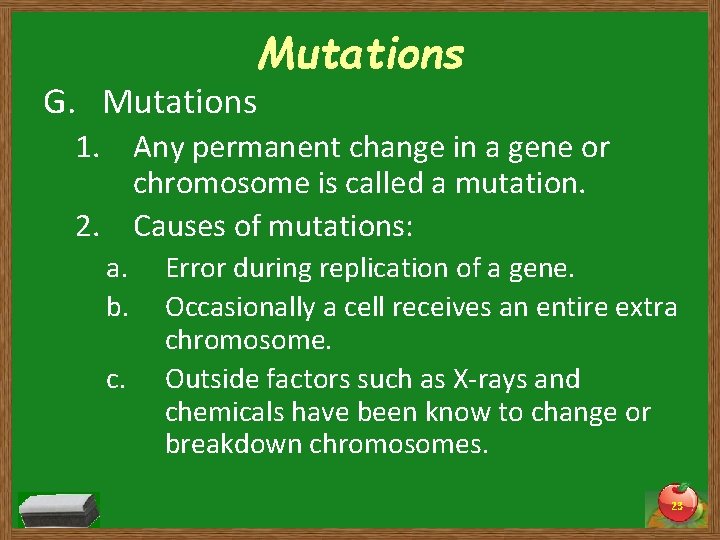 Mutations

G. Mutations

1. Any permanent change in a gene or chromosome is called a mutation.

2. Causes of mutations:

a. Error during replication of a gene.

b. Occasionally a cell receives an entire extra chromosome.

c. Outside factors such as X-rays and chemicals have been know to change or breakdown chromosomes.

23